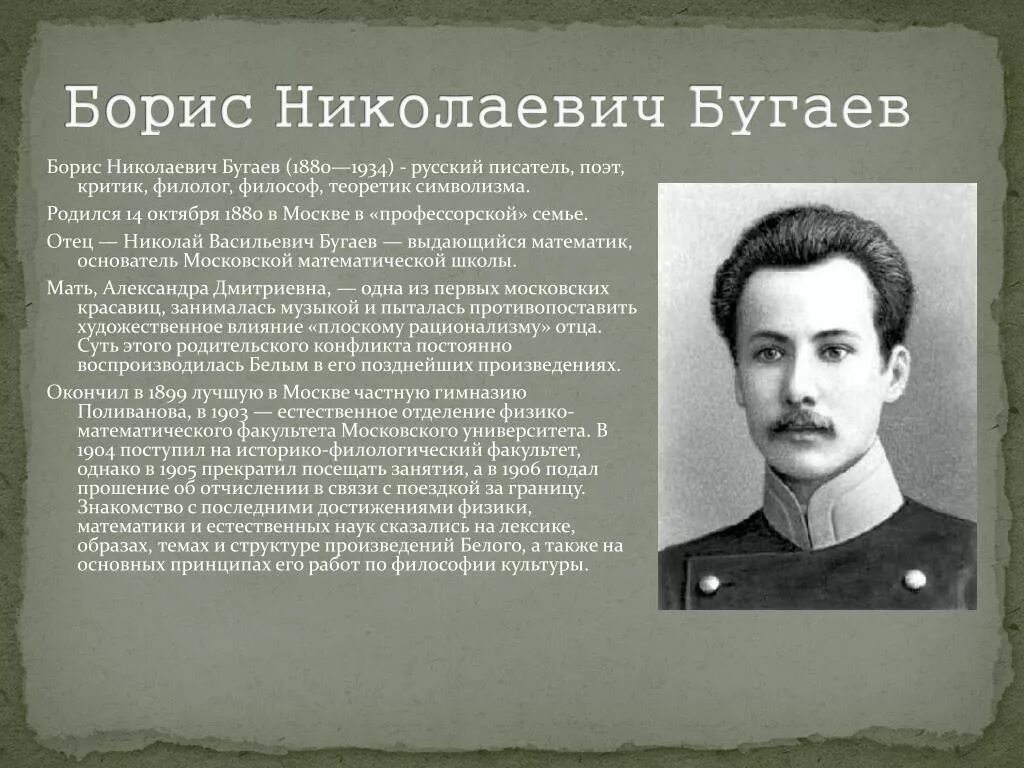 Борис Николаевич Бугаев

Борис Николаевич Бугаев (1880—1934) - русский писатель, поэт, критик, филолог, философ, теоретик символизма.

Родился 14 октября 1880 в Москве в «профессорской» семье.

Отец — Николай Васильевич Бугаев — выдающийся математик, основатель Московской математической школы.

Мать, Александра Дмитриевна, — одна из первых московских красавиц, занималась музыкой и пыталась противопоставить художественное влияние «плоскому рационализму» отца. Суть этого родительского конфликта постоянно воспроизводилась Белым в его позднейших произведениях.

Окончил в 1899 лучшую в Москве частную гимназию Поливанова, в 1903 — естественное отделение физико-математического факультета Московского университета. В 1904 поступил на историко-филологический факультет, однако в 1905 прекратил посещать занятия, а в 1906 подал прошение об отчислении в связи с поездкой за границу. Знакомство с последними достижениями физики, математики и естественных наук сказались на лексике, образах, темах и структуре произведений Белого, а также на основных принципах его работ по философии культуры.